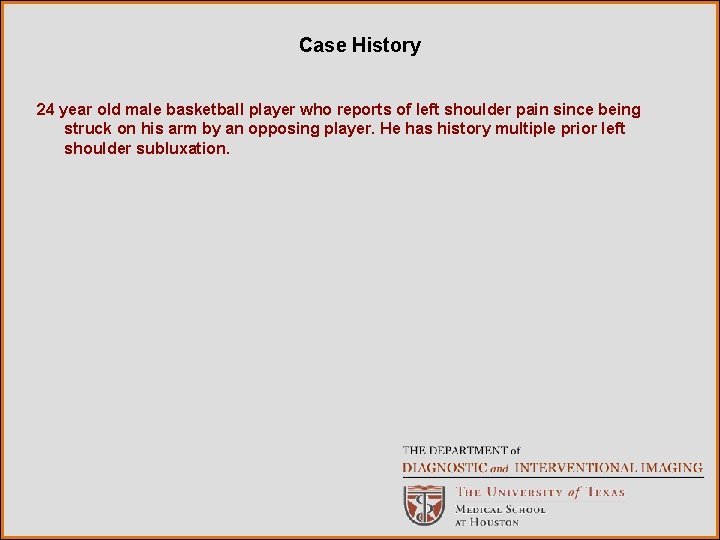 Case History

24 year old male basketball player who reports of left shoulder pain since being struck on his arm by an opposing player. He has history multiple prior left shoulder subluxation.

THE DEPARTMENT of
DIAGNOSTIC and INTERVENTIONAL IMAGING

THE UNIVERSITY of TEXAS
MEDICAL SCHOOL
AT HOUSTON